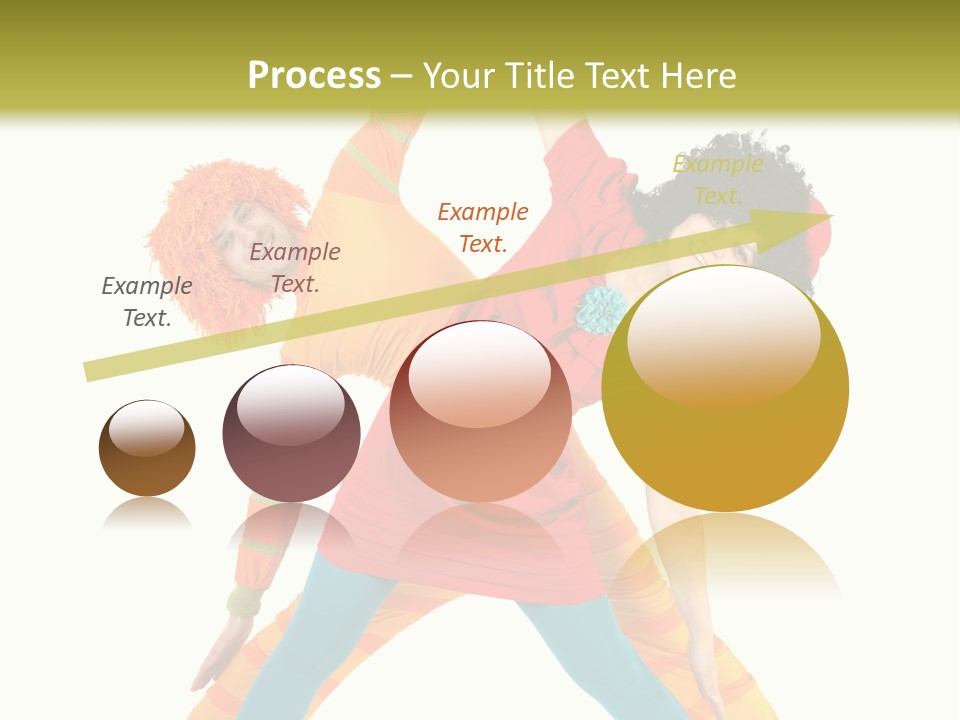 Process – Your Title Text Here

Example Text.

Example Text.

Example Text.

Example Text.